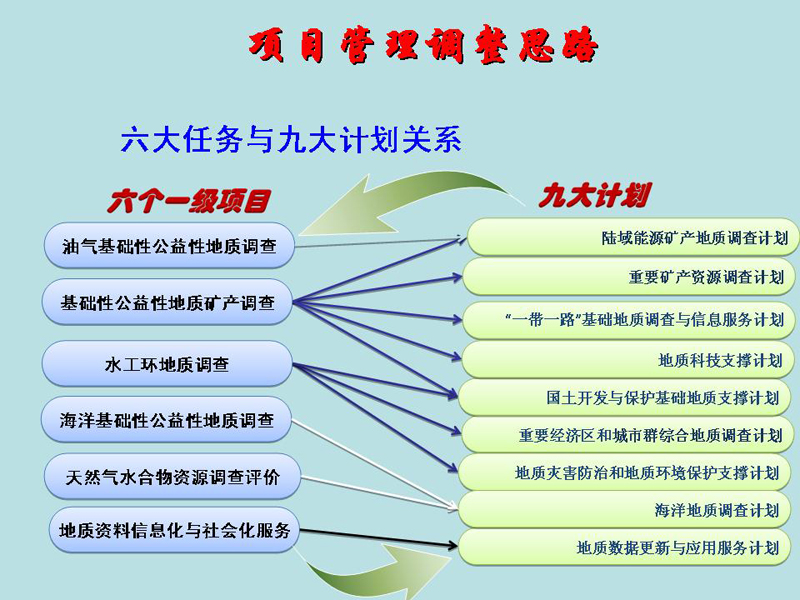 项目管理调整思路

六大任务与九大计划关系

六个一级项目

油气基础性公益性地质调查

基础性公益性地质矿产调查

水工环地质调查

海洋基础性公益性地质调查

天然气水合物资源调查评价

地质资料信息化与社会化服务

九大计划

陆域能源矿产地质调查计划

重要矿产资源调查计划

“一带一路”基础地质调查与信息服务计划

地质科技支撑计划

国土开发与保护基础地质支撑计划

重要经济区和城市群综合地质调查计划

地质灾害防治和地质环境保护支撑计划

海洋地质调查计划

地质数据更新与应用服务计划